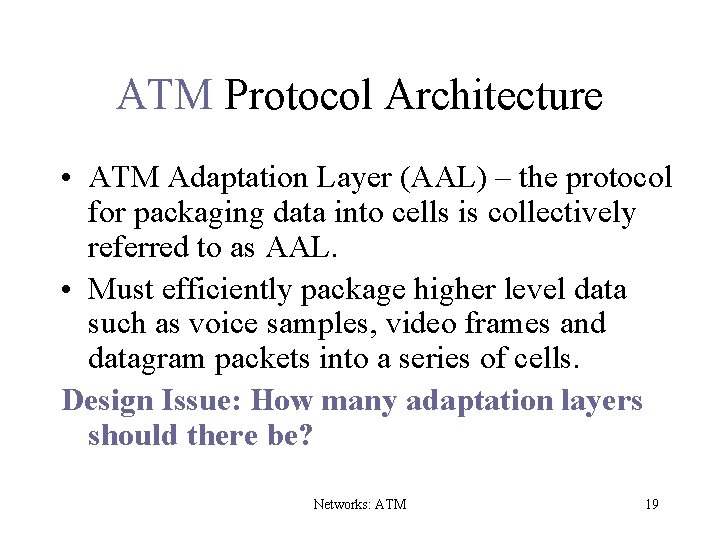 ATM Protocol Architecture

• ATM Adaptation Layer (AAL) – the protocol for packaging data into cells is collectively referred to as AAL.

• Must efficiently package higher level data such as voice samples, video frames and datagram packets into a series of cells.

Design Issue: How many adaptation layers should there be?

Networks: ATM

19